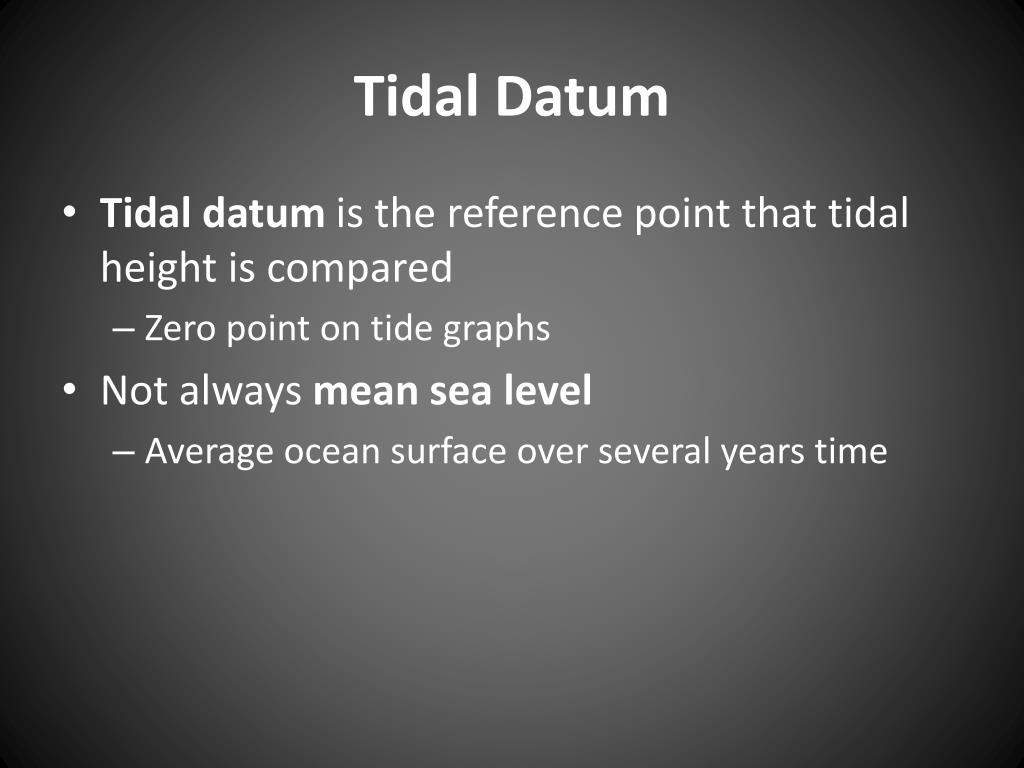 Tidal Datum

• Tidal datum is the reference point that tidal height is compared
– Zero point on tide graphs
• Not always mean sea level
– Average ocean surface over several years time